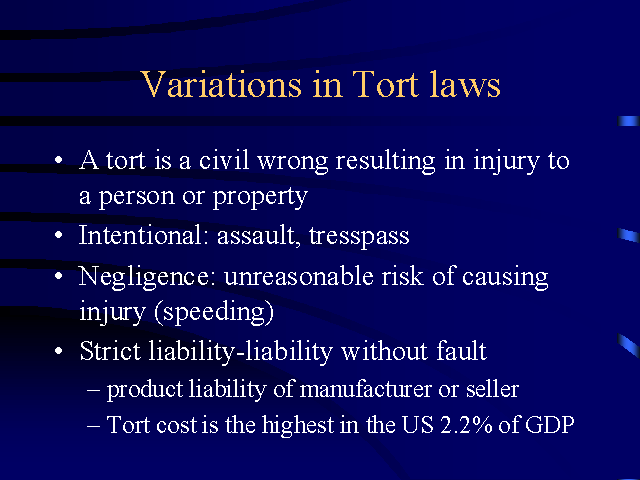 Variations in Tort laws

• A tort is a civil wrong resulting in injury to a person or property
• Intentional: assault, tresspass
• Negligence: unreasonable risk of causing injury (speeding)
• Strict liability-liability without fault
  – product liability of manufacturer or seller
  – Tort cost is the highest in the US 2.2% of GDP